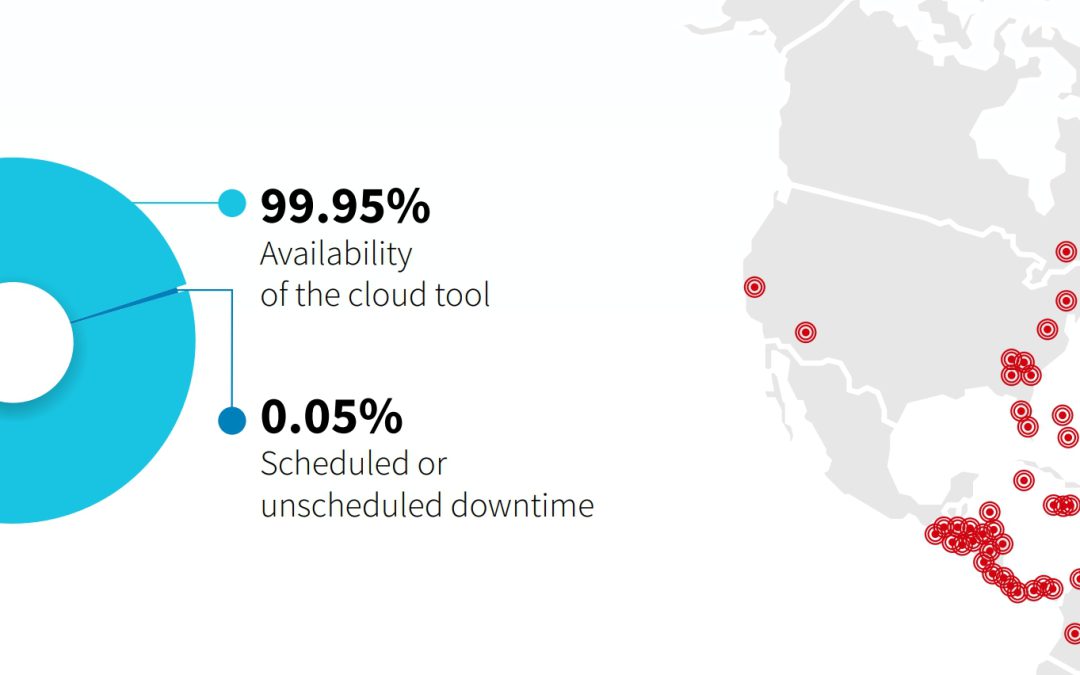 99.95%
Availability of the cloud tool

0.05%
Scheduled or unscheduled downtime